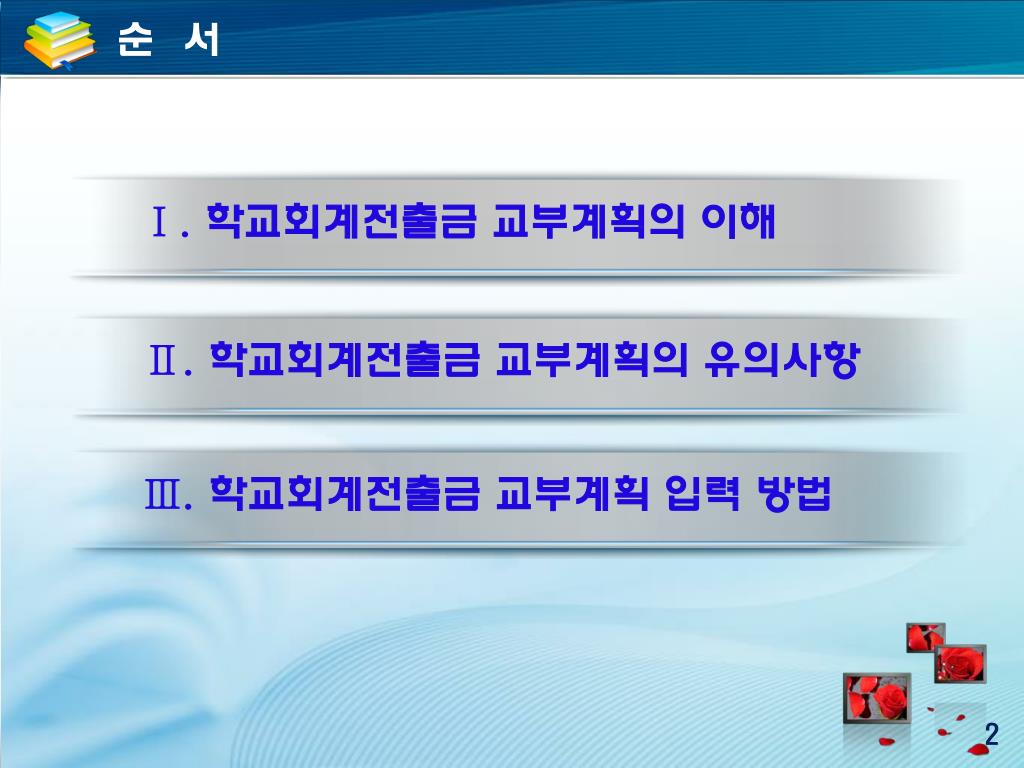 순 서

Ⅰ. 학교회계전출금 교부계획의 이해

Ⅱ. 학교회계전출금 교부계획의 유의사항

Ⅲ. 학교회계전출금 교부계획 입력 방법

2